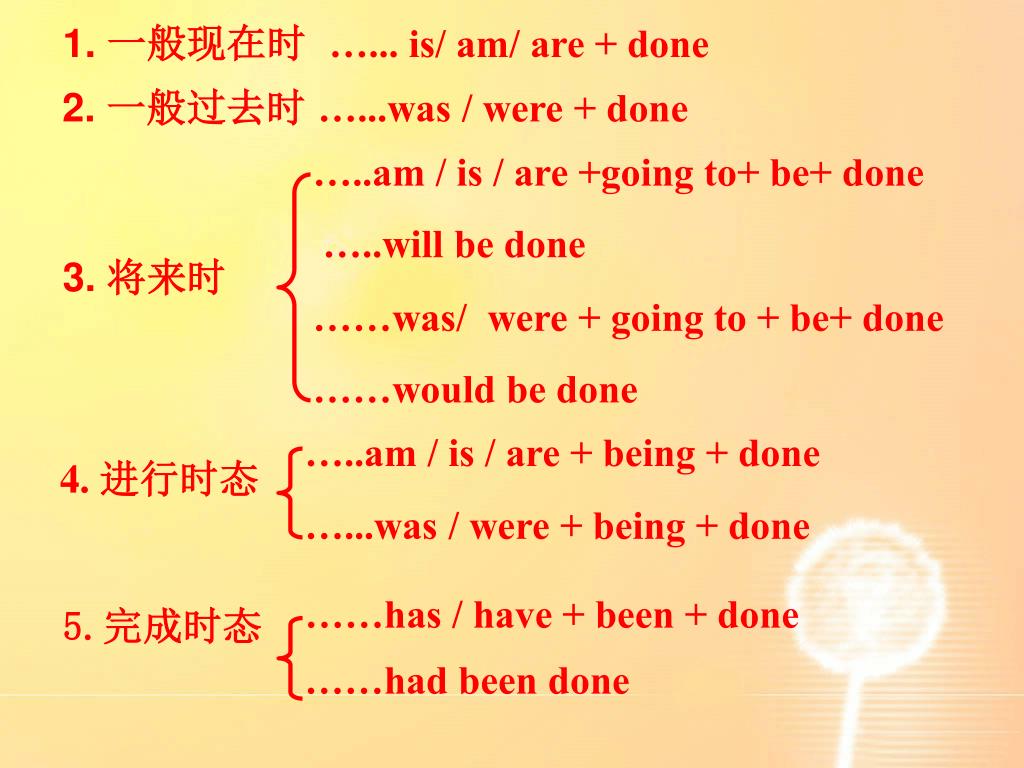 1. 一般现在时 …... is/ am/ are + done

2. 一般过去时 …...was / were + done

3. 将来时

…..am / is / are +going to+ be+ done

…..will be done

……was/ were + going to + be+ done

……would be done

4. 进行时态

…..am / is / are + being + done

…...was / were + being + done

5. 完成时态

……has / have + been + done

……had been done